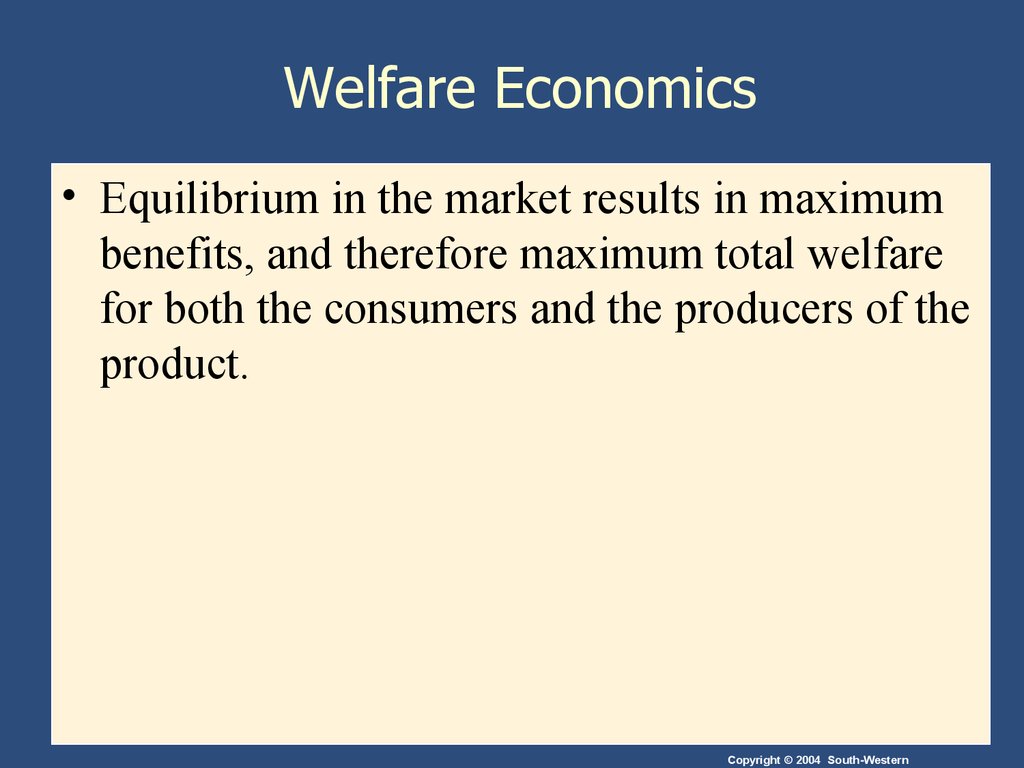 Welfare Economics

• Equilibrium in the market results in maximum benefits, and therefore maximum total welfare for both the consumers and the producers of the product.

Copyright © 2004 South-Western